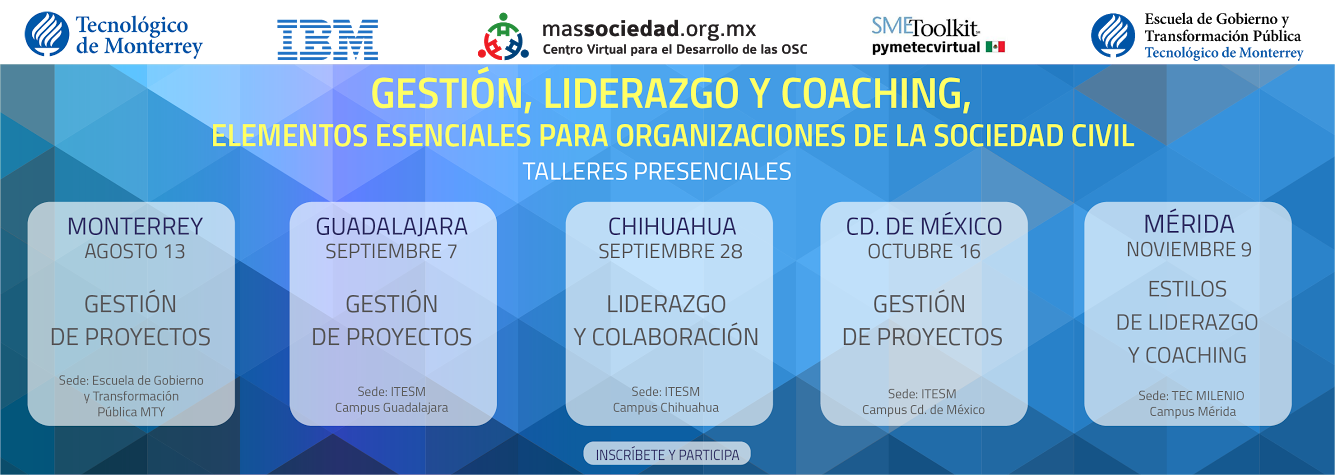 Tecnológico de Monterrey

IBM

massociedad.org.mx
Centro Virtual para el Desarrollo de las OSC

SMEToolkit
pymetecvirtual

Escuela de Gobierno y Transformación Pública
Tecnológico de Monterrey

GESTIÓN, LIDERAZGO Y COACHING,
ELEMENTOS ESENCIALES PARA ORGANIZACIONES DE LA SOCIEDAD CIVIL
TALLERES PRESENCIALES

MONTERREY
AGOSTO 13
GESTIÓN DE PROYECTOS
Sede: Escuela de Gobierno y Transformación Pública MTY

GUADALAJARA
SEPTIEMBRE 7
GESTIÓN DE PROYECTOS
Sede: ITESM Campus Guadalajara

CHIHUAHUA
SEPTIEMBRE 28
LIDERAZGO Y COLABORACIÓN
Sede: ITESM Campus Chihuahua

CD. DE MÉXICO
OCTUBRE 16
GESTIÓN DE PROYECTOS
Sede: ITESM Campus Cd. de México

MÉRIDA
NOVIEMBRE 9
ESTILOS DE LIDERAZGO Y COACHING
Sede: TEC MILENIO Campus Mérida

INSCRÍBETE Y PARTICIPA